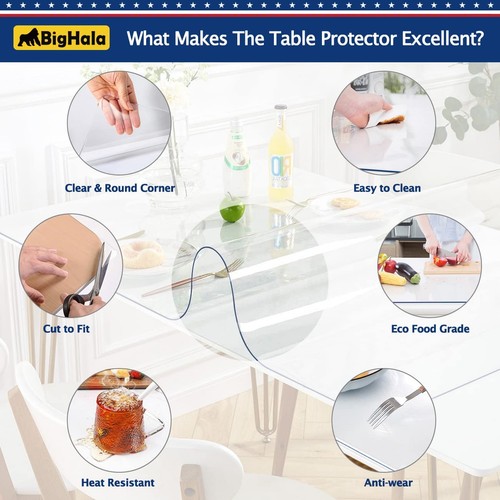 BigHala

What Makes The Table Protector Excellent?

Clear & Round Corner

Easy to Clean

Cut to Fit

Eco Food Grade

Heat Resistant

Anti-wear